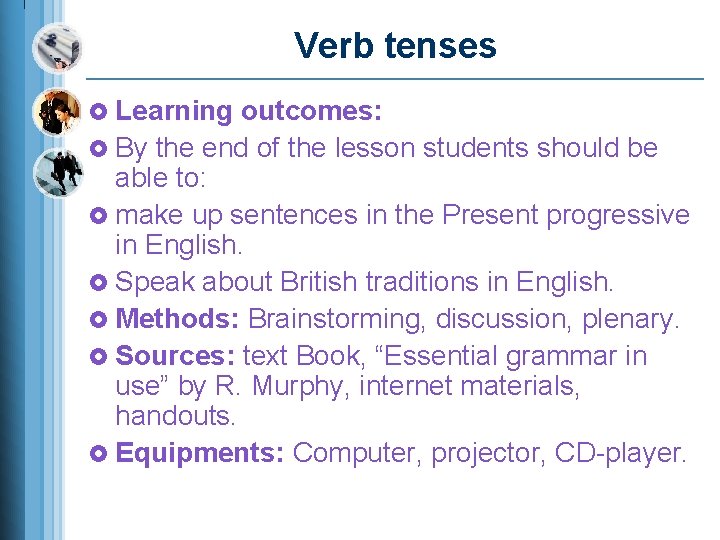 Verb tenses

Learning outcomes:

By the end of the lesson students should be able to:

make up sentences in the Present progressive in English.

Speak about British traditions in English.

Methods: Brainstorming, discussion, plenary.

Sources: text Book, “Essential grammar in use” by R. Murphy, internet materials, handouts.

Equipments: Computer, projector, CD-player.